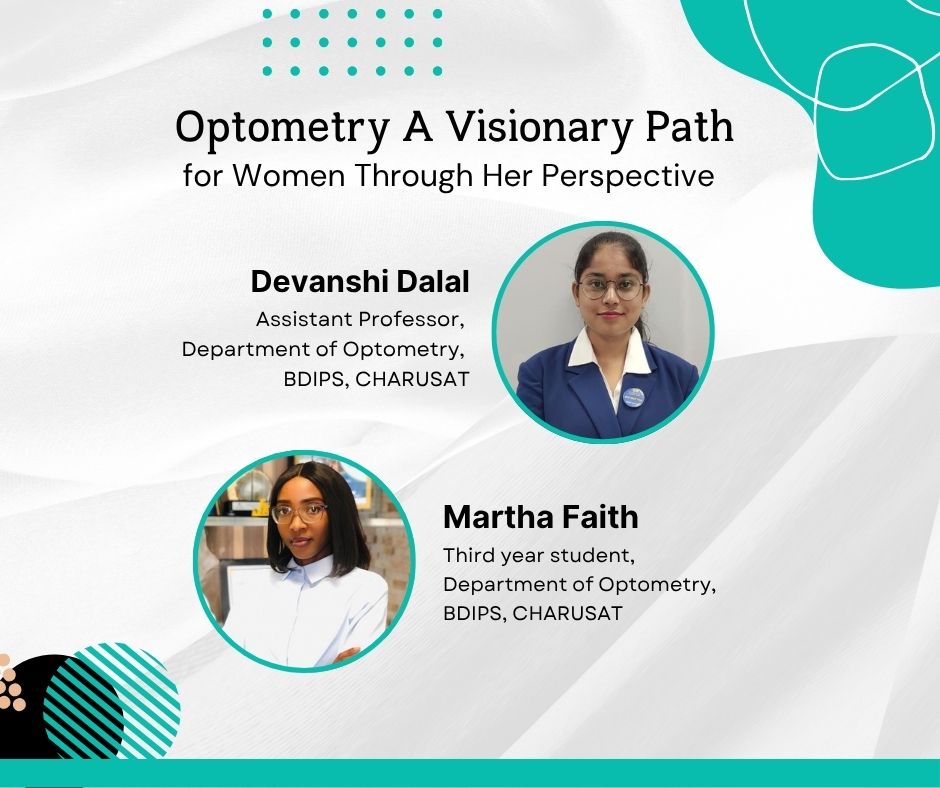 Optometry A Visionary Path
for Women Through Her Perspective

Devanshi Dalal
Assistant Professor,
Department of Optometry,
BDIPS, CHARUSAT

Martha Faith
Third year student,
Department of Optometry,
BDIPS, CHARUSAT